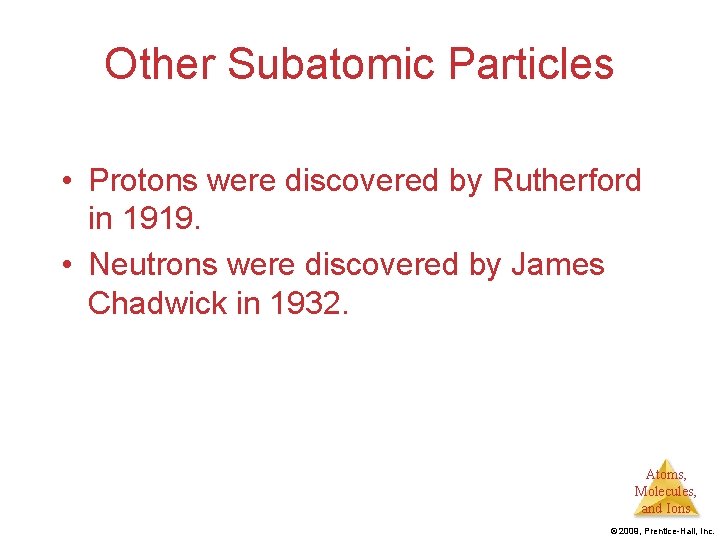 Other Subatomic Particles

• Protons were discovered by Rutherford in 1919.

• Neutrons were discovered by James Chadwick in 1932.

Atoms, Molecules, and Ions

© 2009, Prentice-Hall, Inc.